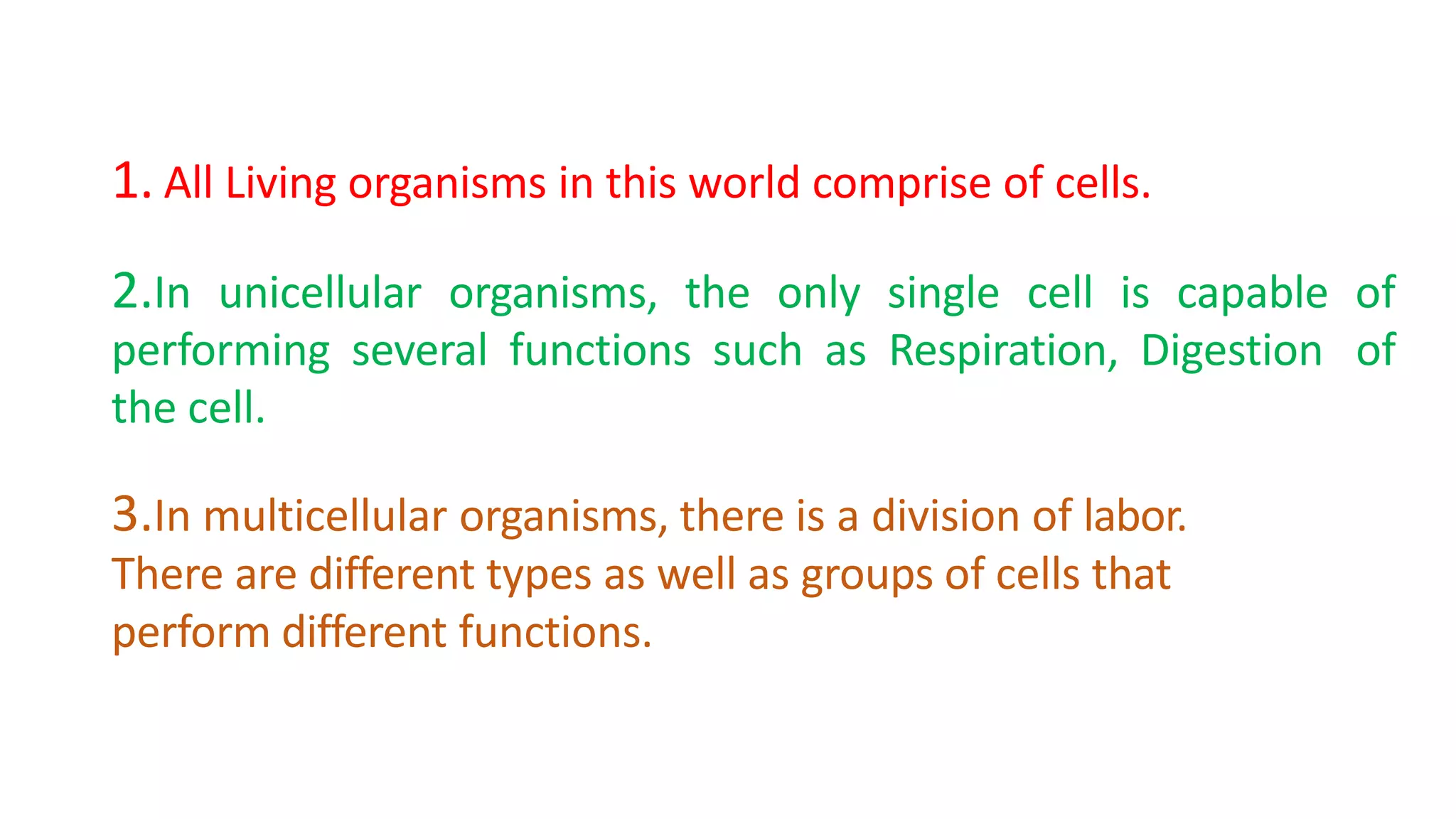 1. All Living organisms in this world comprise of cells.

2.In unicellular organisms, the only single cell is capable of performing several functions such as Respiration, Digestion of the cell.

3.In multicellular organisms, there is a division of labor. There are different types as well as groups of cells that perform different functions.